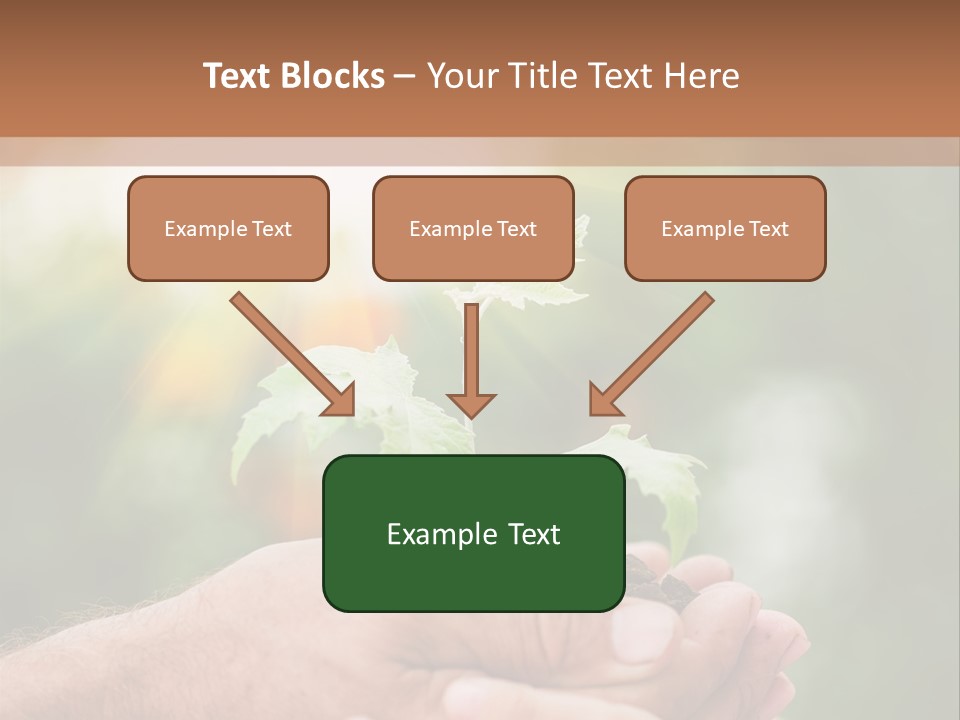 Text Blocks – Your Title Text Here

Example Text

Example Text

Example Text

Example Text